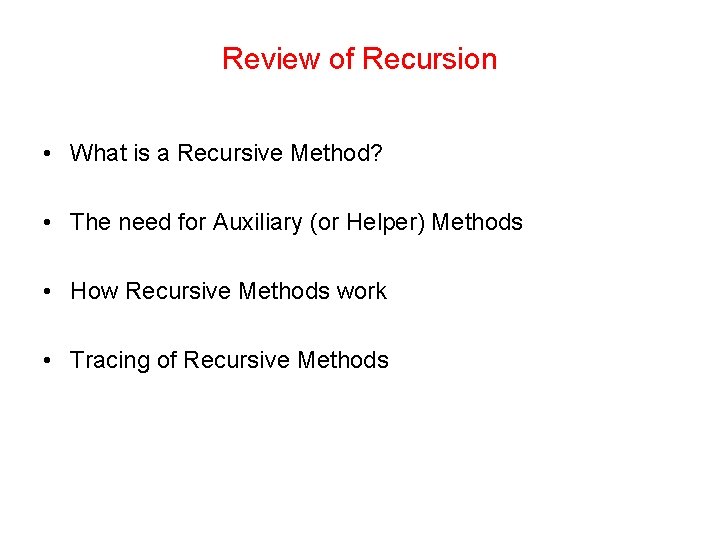 Review of Recursion

• What is a Recursive Method?

• The need for Auxiliary (or Helper) Methods

• How Recursive Methods work

• Tracing of Recursive Methods